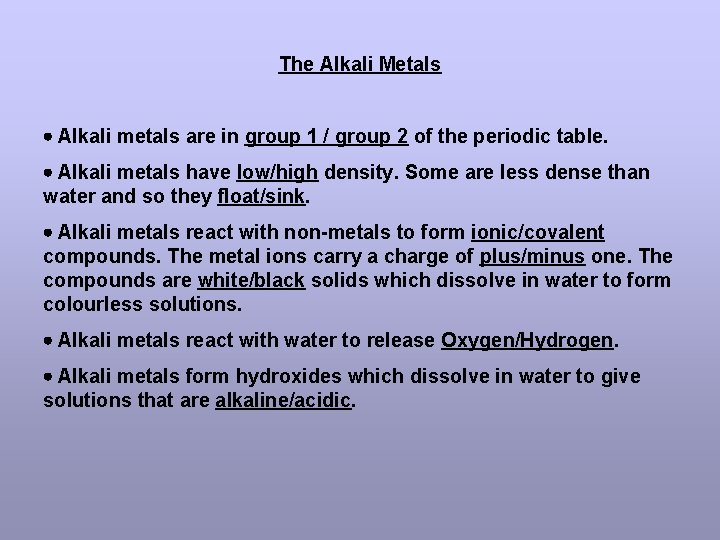 The Alkali Metals

• Alkali metals are in group 1 / group 2 of the periodic table.

• Alkali metals have low/high density. Some are less dense than water and so they float/sink.

• Alkali metals react with non-metals to form ionic/covalent compounds. The metal ions carry a charge of plus/minus one. The compounds are white/black solids which dissolve in water to form colourless solutions.

• Alkali metals react with water to release Oxygen/Hydrogen.

• Alkali metals form hydroxides which dissolve in water to give solutions that are alkaline/acidic.